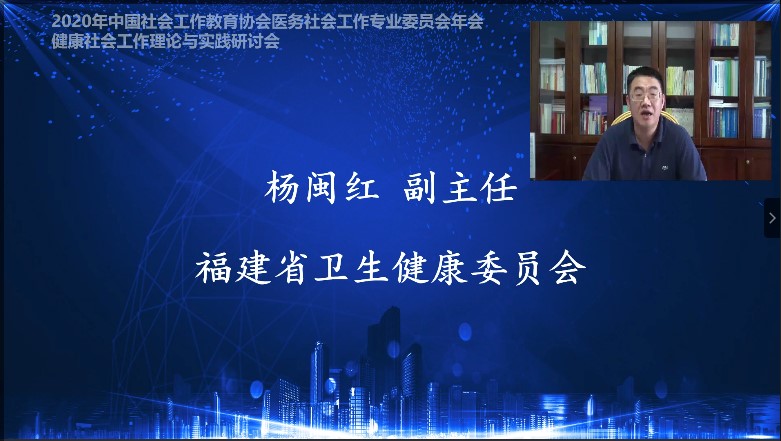 2020年中国社会工作教育协会医务社会工作专业委员会年会
健康社会工作理论与实践研讨会

杨闽红 副主任

福建省卫生健康委员会